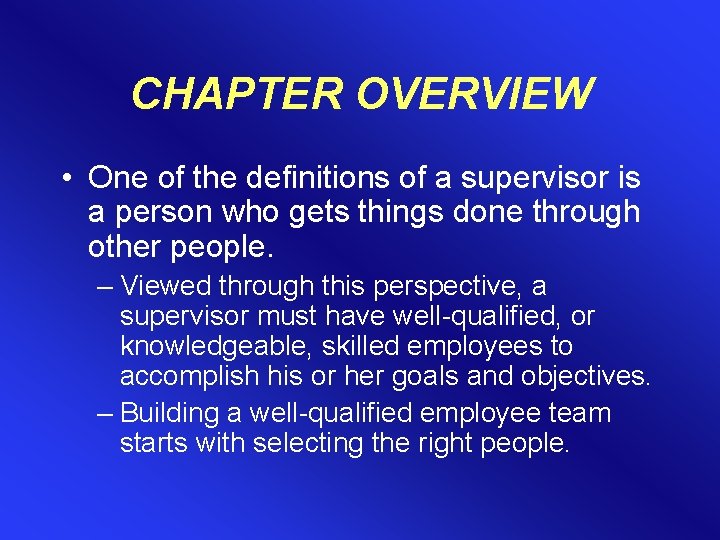 CHAPTER OVERVIEW

• One of the definitions of a supervisor is a person who gets things done through other people.

– Viewed through this perspective, a supervisor must have well-qualified, or knowledgeable, skilled employees to accomplish his or her goals and objectives.

– Building a well-qualified employee team starts with selecting the right people.